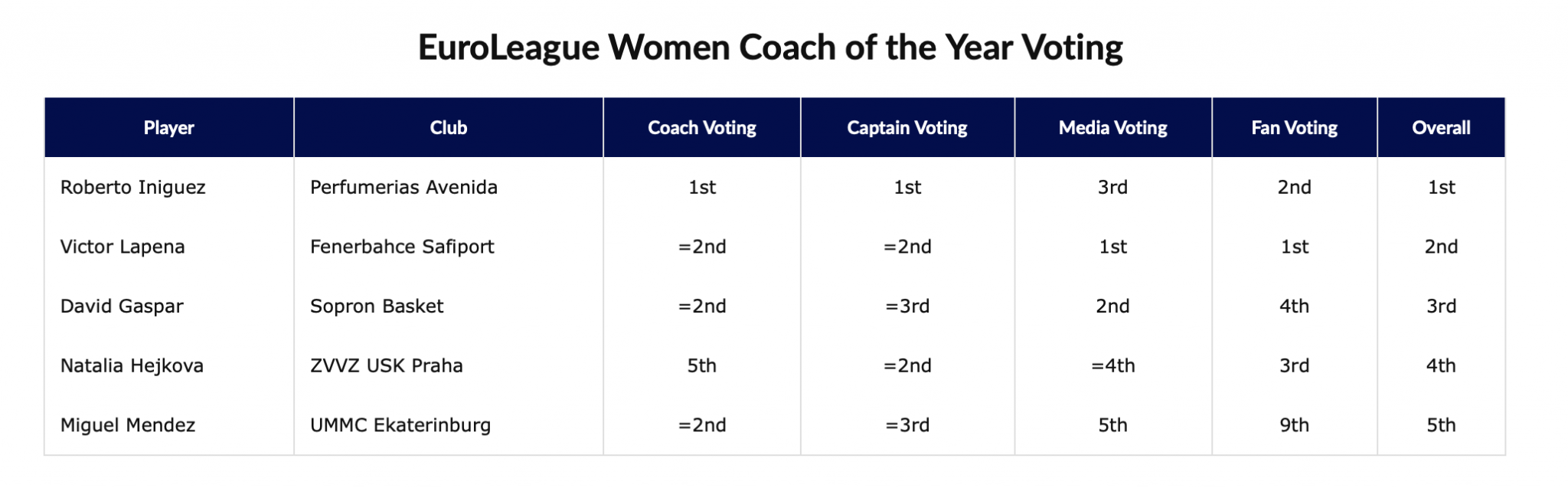 EuroLeague Women Coach of the Year Voting

| Player | Club | Coach Voting | Captain Voting | Media Voting | Fan Voting | Overall |
|---|---|---|---|---|---|---|
| Roberto Iniguez | Perfumerias Avenida | 1st | 1st | 3rd | 2nd | 1st |
| Victor Lapena | Fenerbahce Safiport | =2nd | =2nd | 1st | 1st | 2nd |
| David Gaspar | Sopron Basket | =2nd | =3rd | 2nd | 4th | 3rd |
| Natalia Hejkova | ZVVZ USK Praha | 5th | =2nd | =4th | 3rd | 4th |
| Miguel Mendez | UMMC Ekaterinburg | =2nd | =3rd | 5th | 9th | 5th |